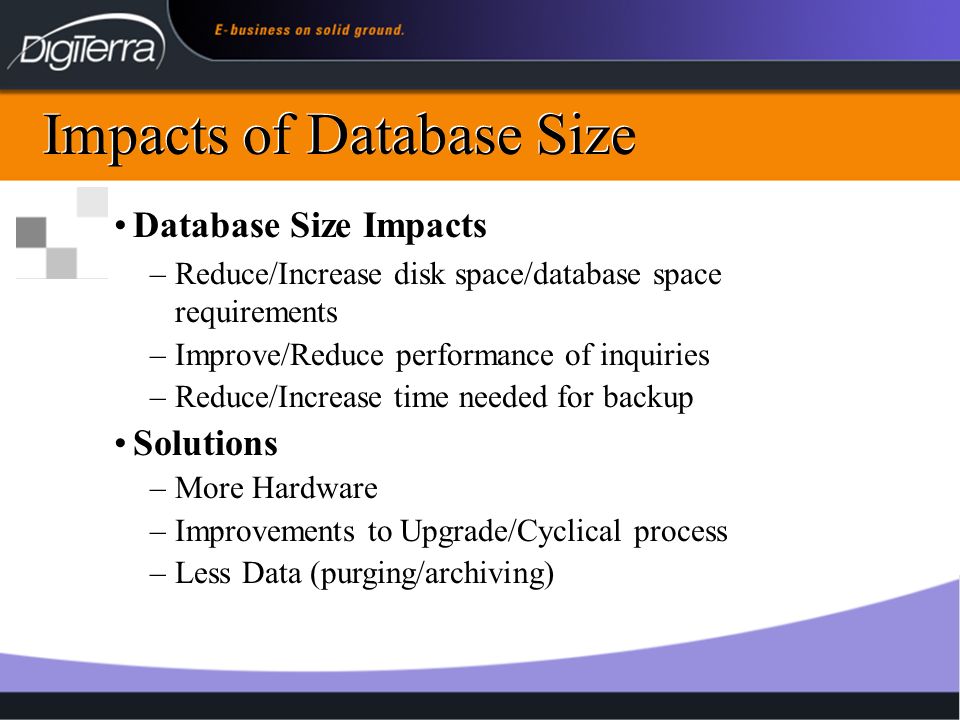 DigiTerra

E-business on solid ground.

Impacts of Database Size

• Database Size Impacts

– Reduce/Increase disk space/database space requirements

– Improve/Reduce performance of inquiries

– Reduce/Increase time needed for backup

• Solutions

– More Hardware

– Improvements to Upgrade/Cyclical process

– Less Data (purging/archiving)